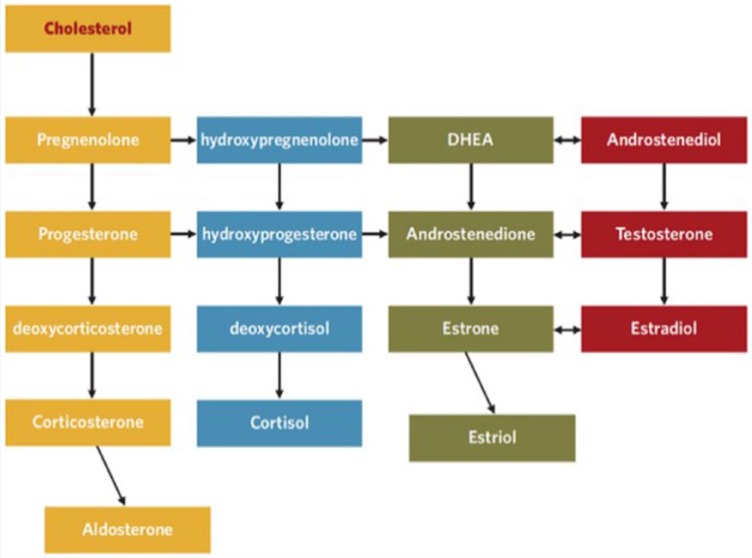 Cholesterol

Pregnenolone

hydroxypregnenolone

DHEA

Androstenediol

Progesterone

hydroxyprogesterone

Androstenedione

Testosterone

deoxycorticosterone

deoxycortisol

Estrone

Estradiol

Corticosterone

Cortisol

Estriol

Aldosterone